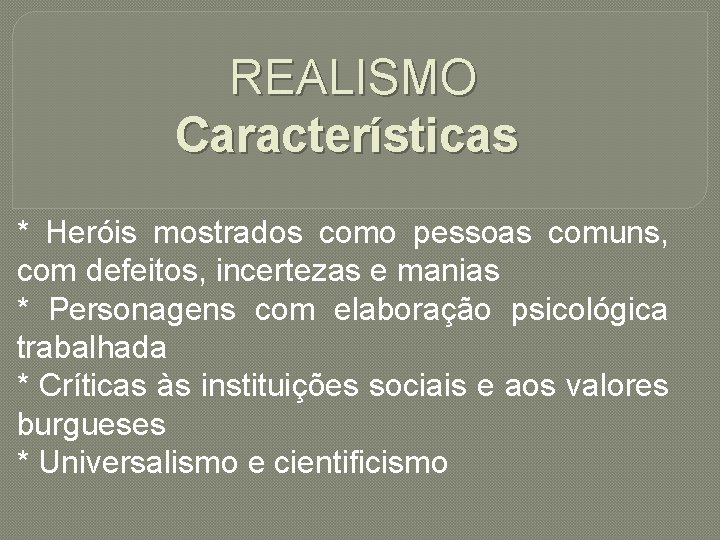 REALISMO
Características

* Heróis mostrados como pessoas comuns, com defeitos, incertezas e manias
* Personagens com elaboração psicológica trabalhada
* Críticas às instituições sociais e aos valores burgueses
* Universalismo e cientificismo